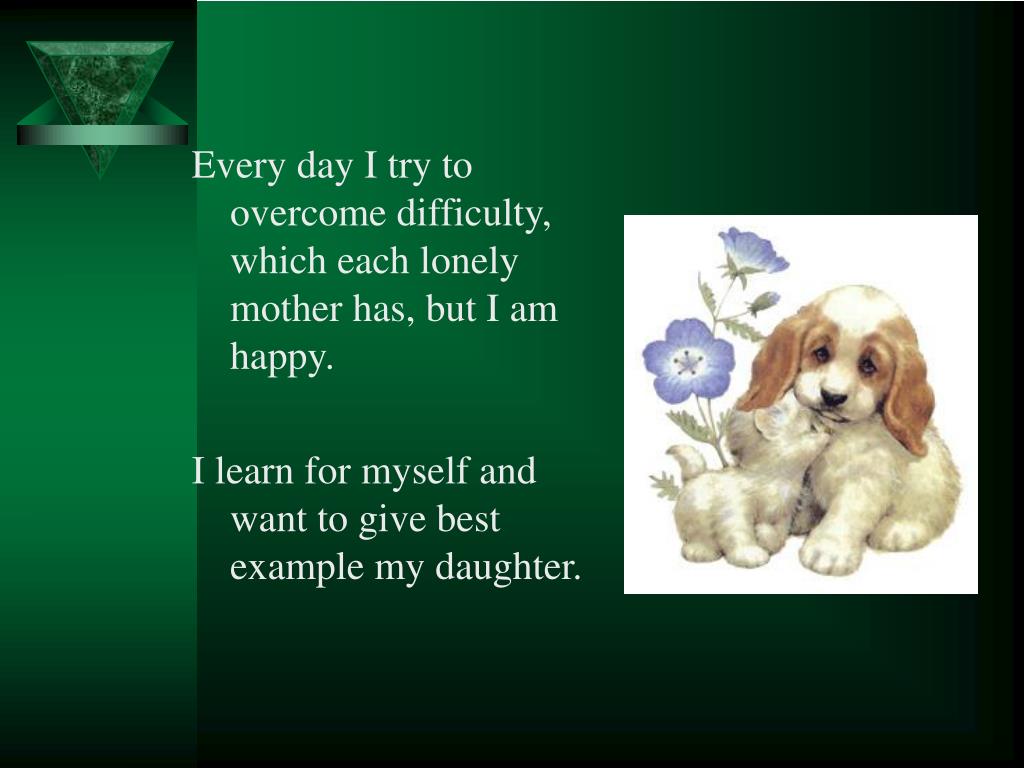 Every day I try to overcome difficulty, which each lonely mother has, but I am happy.

I learn for myself and want to give best example my daughter.